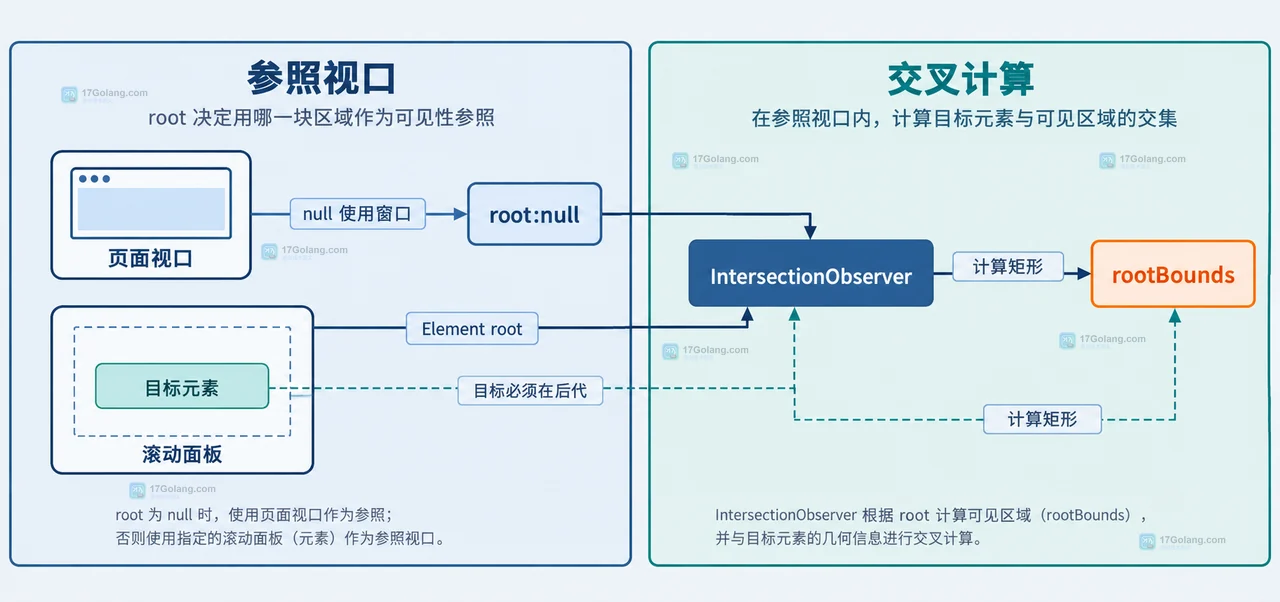 参照视口

17Golang.com

root 决定用哪一块区域作为可见性参照

页面视口

null 使用窗口

root:null

17Golang.com

目标元素

滚动面板

Element root

目标必须在后代

17Golang.com

root 为 null 时，使用页面视口作为参照；
否则使用指定的滚动面板（元素）作为参照视口。

交叉计算

在参照视口内，计算目标元素与可见区域的交集

17Golang.com

17Golang.com

IntersectionObserver

计算矩形

rootBounds

17Golang.com

17Golang.com

计算矩形

IntersectionObserver 根据 root 计算可见区域（rootBounds），
并与目标元素的几何信息进行交叉计算。

17Golang.com